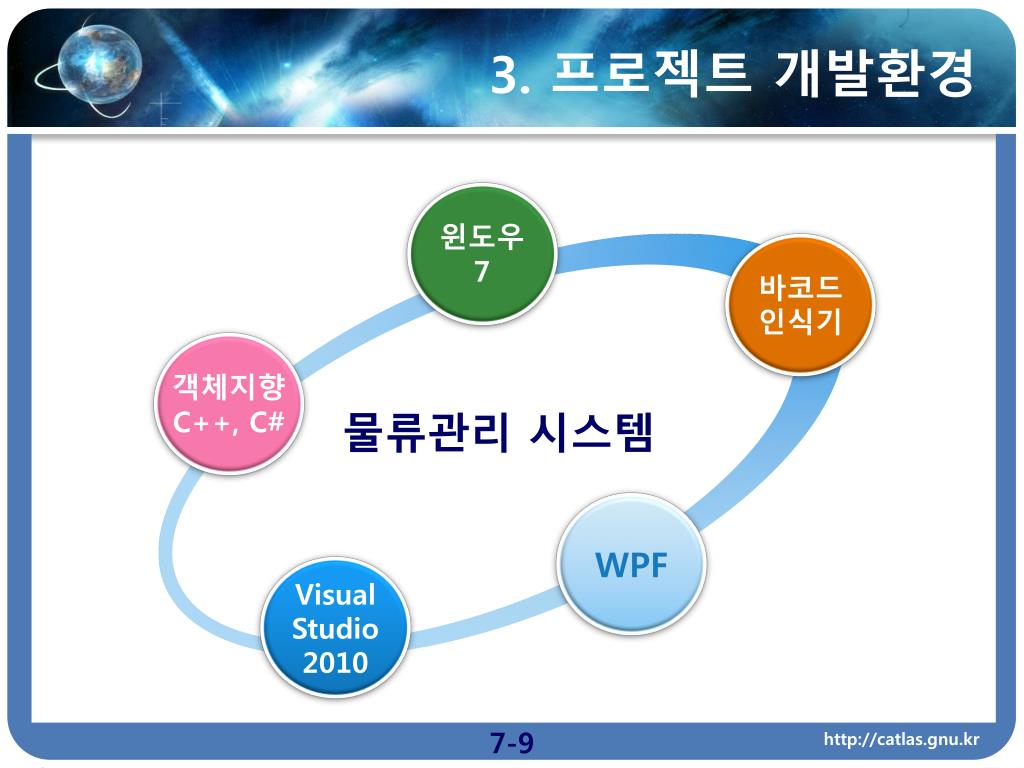 3. 프로젝트 개발환경

윈도우 7

바코드 인식기

객체지향 C++, C#

물류관리 시스템

WPF

Visual Studio 2010

7-9

http://catlas.gnu.kr